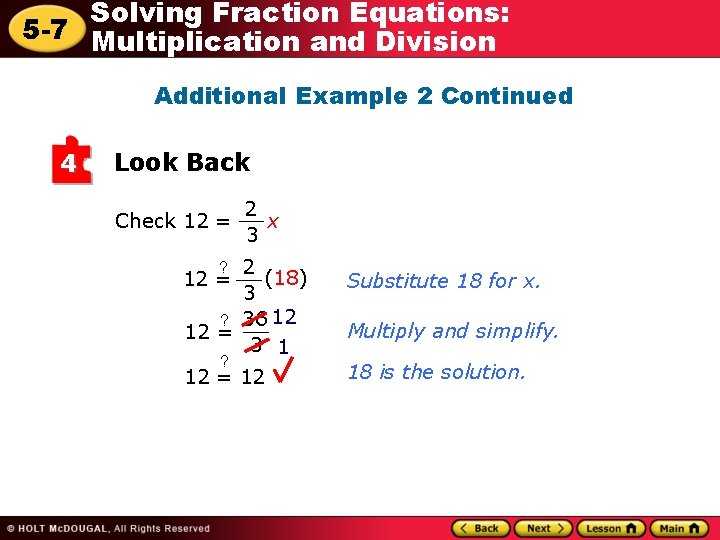 5-7 Solving Fraction Equations: Multiplication and Division

Additional Example 2 Continued

4 Look Back

Check $12 = \frac{2}{3}x$

$12 \stackrel{?}{=} \frac{2}{3}(18)$ Substitute 18 for x.

$12 \stackrel{?}{=} \frac{\cancel{36}^{12}}{\cancel{3}_{1}}$ Multiply and simplify.

$12 \stackrel{?}{=} 12$ ✓ 18 is the solution.

© HOLT McDOUGAL, All Rights Reserved

Back Next Lesson Main